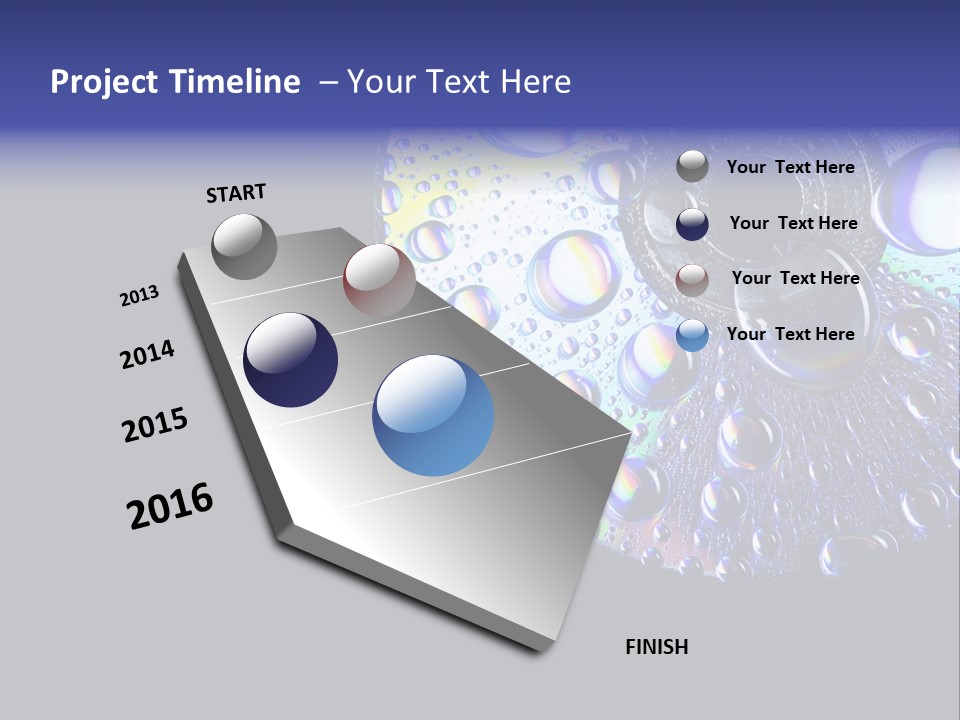 Project Timeline – Your Text Here

START

2013

2014

2015

2016

FINISH

Your Text Here

Your Text Here

Your Text Here

Your Text Here